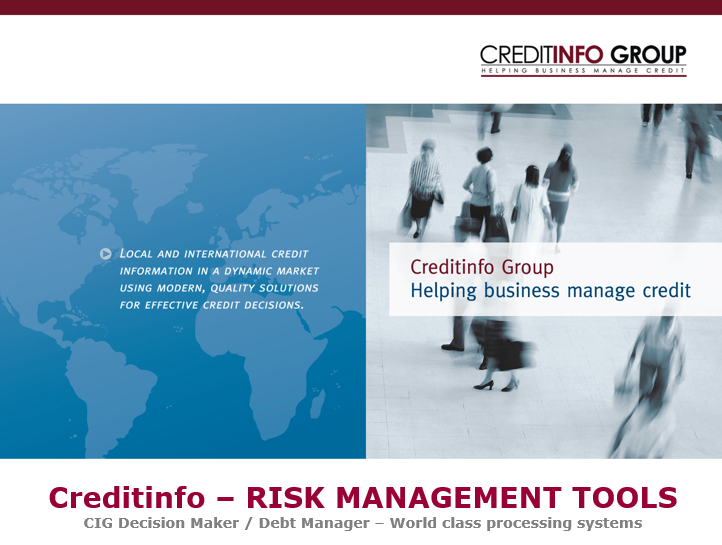 CREDITINFO GROUP
HELPING BUSINESS MANAGE CREDIT

LOCAL AND INTERNATIONAL CREDIT INFORMATION IN A DYNAMIC MARKET USING MODERN, QUALITY SOLUTIONS FOR EFFECTIVE CREDIT DECISIONS.

Creditinfo Group
Helping business manage credit

Creditinfo – RISK MANAGEMENT TOOLS
CIG Decision Maker / Debt Manager – World class processing systems